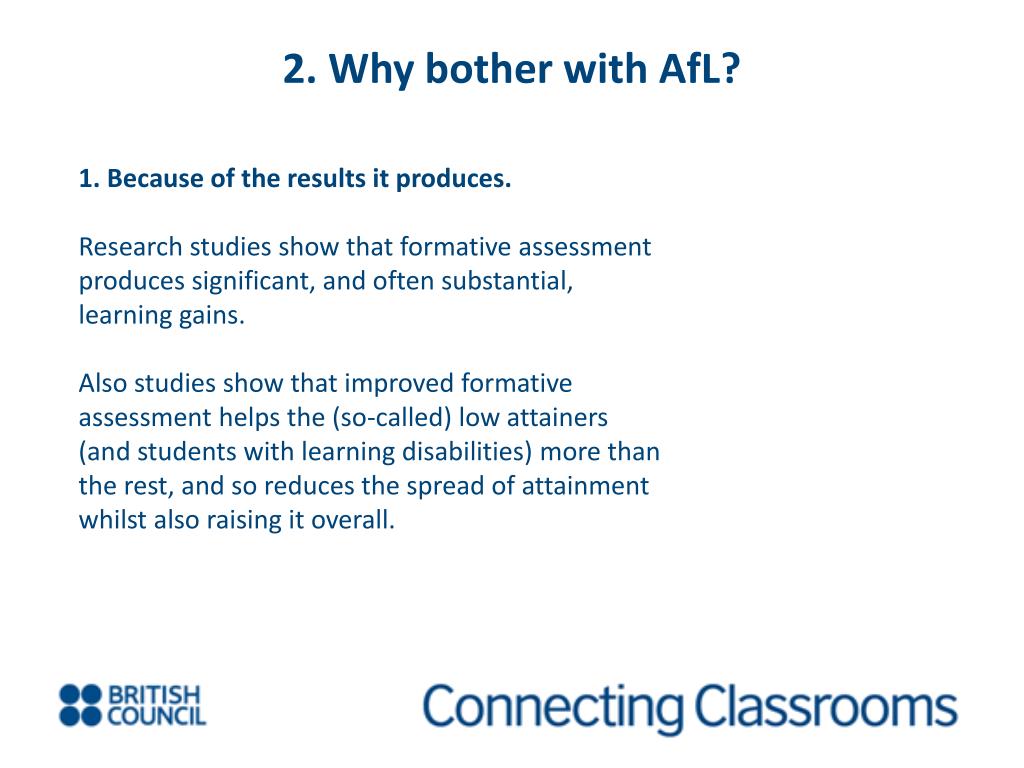 2. Why bother with AfL?

1. Because of the results it produces.

Research studies show that formative assessment produces significant, and often substantial, learning gains.

Also studies show that improved formative assessment helps the (so-called) low attainers (and students with learning disabilities) more than the rest, and so reduces the spread of attainment whilst also raising it overall.

BRITISH COUNCIL

Connecting Classrooms